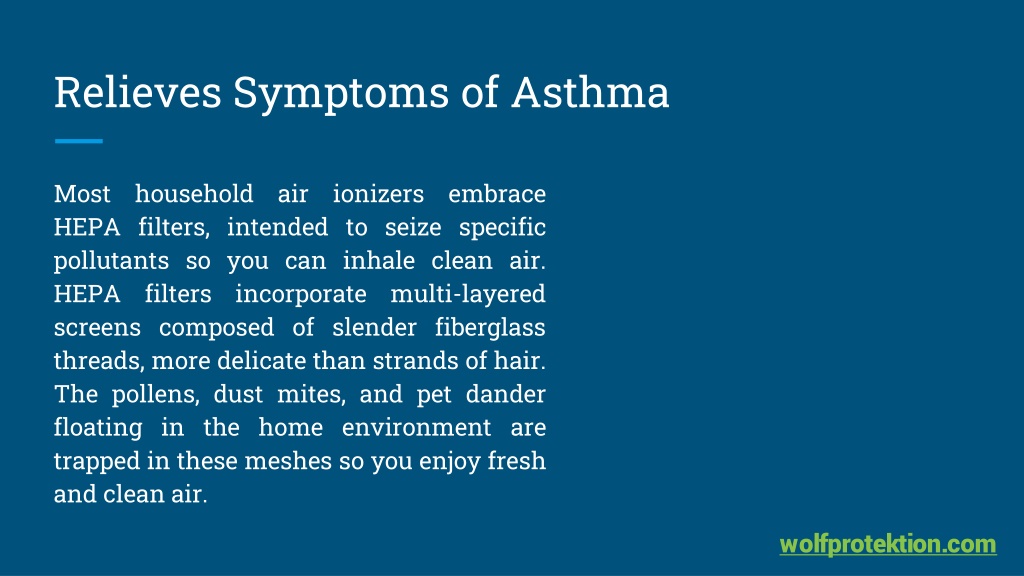 Relieves Symptoms of Asthma

Most household air ionizers embrace HEPA filters, intended to seize specific pollutants so you can inhale clean air. HEPA filters incorporate multi-layered screens composed of slender fiberglass threads, more delicate than strands of hair. The pollens, dust mites, and pet dander floating in the home environment are trapped in these meshes so you enjoy fresh and clean air.

wolfprotektion.com